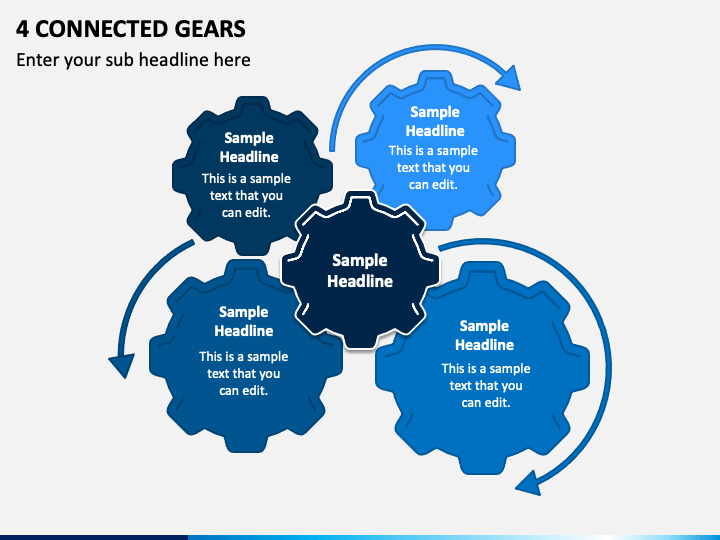 4 CONNECTED GEARS

Enter your sub headline here

Sample Headline
This is a sample text that you can edit.

Sample Headline
This is a sample text that you can edit.

Sample Headline

Sample Headline
This is a sample text that you can edit.

Sample Headline
This is a sample text that you can edit.